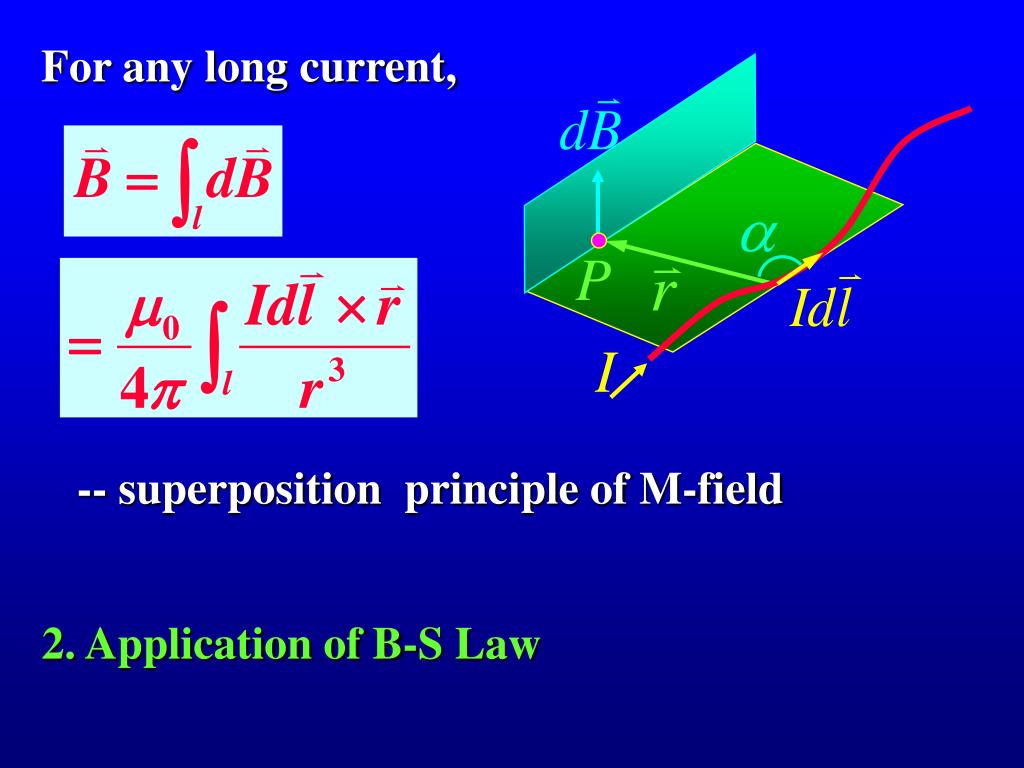 For any long current,

$\vec{B} = \int_l d\vec{B}$

$= \frac{\mu_0}{4\pi} \int_l \frac{Id\vec{l} \times \vec{r}}{r^3}$

$d\vec{B}$

$\alpha$

$P$ $\vec{r}$ $Id\vec{l}$

$I$

-- superposition principle of M-field

2. Application of B-S Law